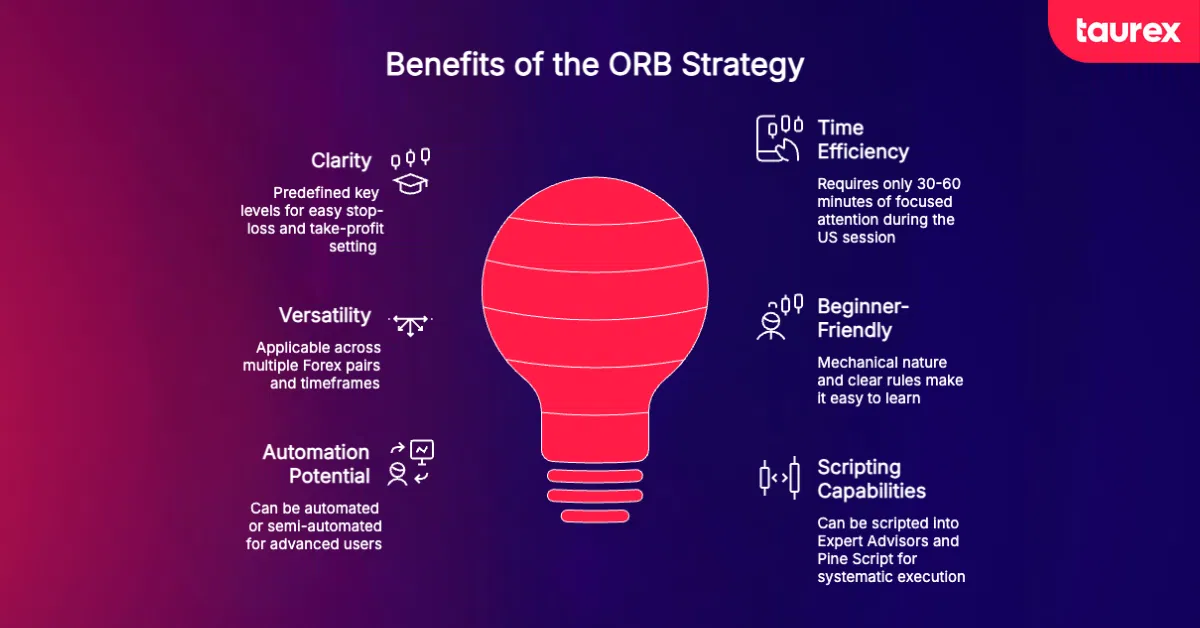 taurex

Benefits of the ORB Strategy

Clarity

Predefined key levels for easy stop-loss and take-profit setting

Versatility

Applicable across multiple Forex pairs and timeframes

Automation Potential

Can be automated or semi-automated for advanced users

Time Efficiency

Requires only 30-60 minutes of focused attention during the US session

Beginner-Friendly

Mechanical nature and clear rules make it easy to learn

Scripting Capabilities

Can be scripted into Expert Advisors and Pine Script for systematic execution